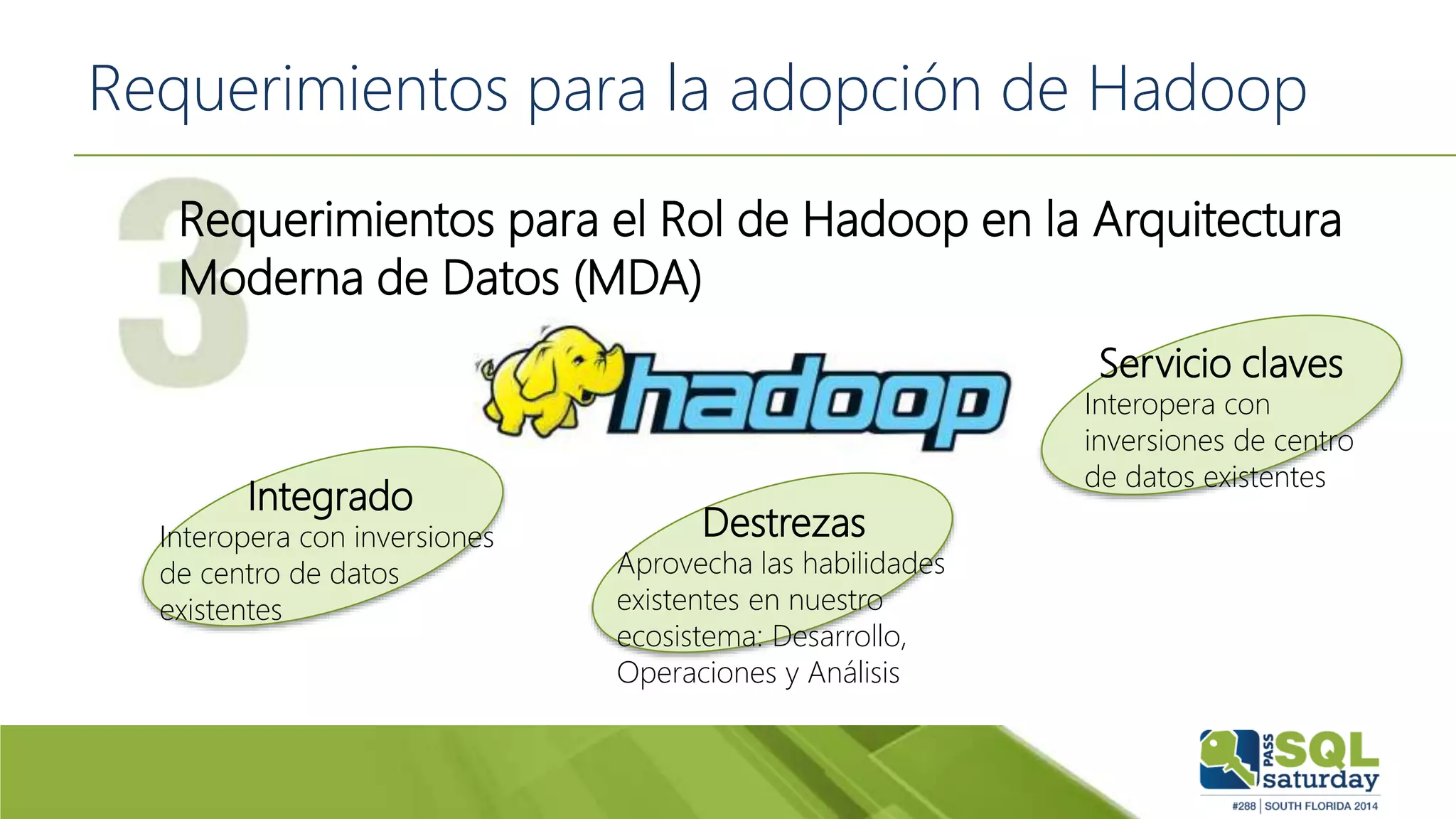 Requerimientos para la adopción de Hadoop

3

Requerimientos para el Rol de Hadoop en la Arquitectura Moderna de Datos (MDA)

hadoop

Servicio claves
Interopera con inversiones de centro de datos existentes

Integrado
Interopera con inversiones de centro de datos existentes

Destrezas
Aprovecha las habilidades existentes en nuestro ecosistema: Desarrollo, Operaciones y Análisis

PASS SQL saturday
#288 | SOUTH FLORIDA 2014